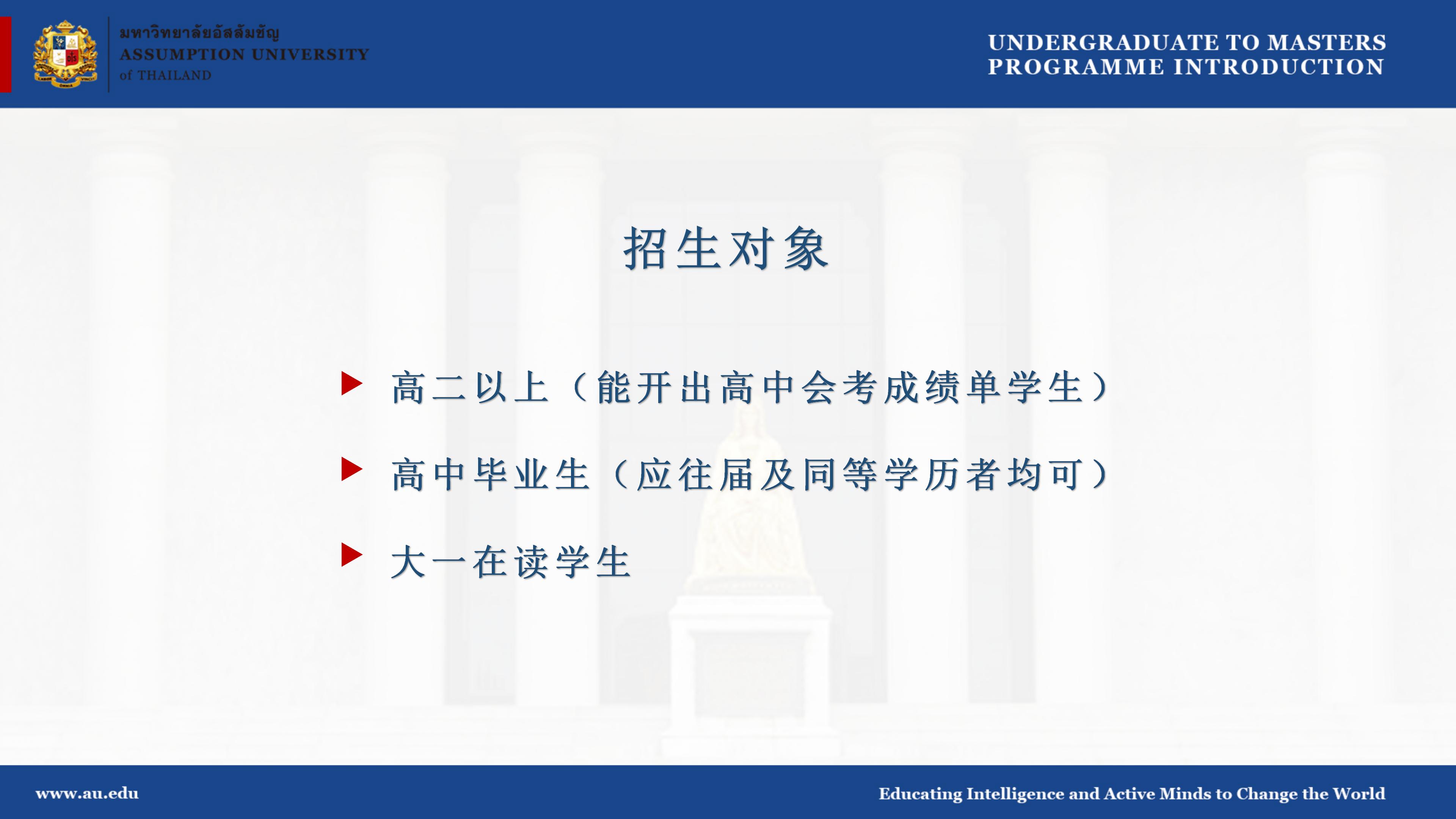 มหาวิทยาลัยอัสสัมชัญ
ASSUMPTION UNIVERSITY
of THAILAND

UNDERGRADUATE TO MASTERS
PROGRAMME INTRODUCTION

招生对象

高二以上（能开出高中会考成绩单学生）

高中毕业生（应往届及同等学历者均可）

大一在读学生

www.au.edu

Educating Intelligence and Active Minds to Change the World